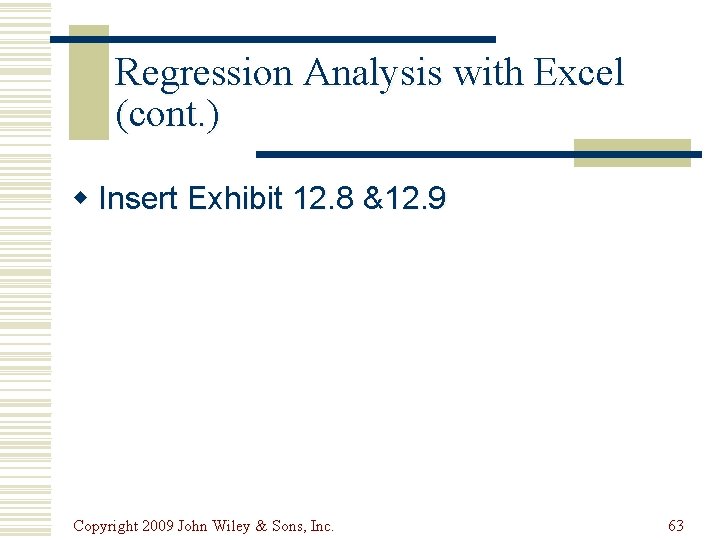 Regression Analysis with Excel (cont.)

Insert Exhibit 12.8 &12.9

Copyright 2009 John Wiley & Sons, Inc.

63